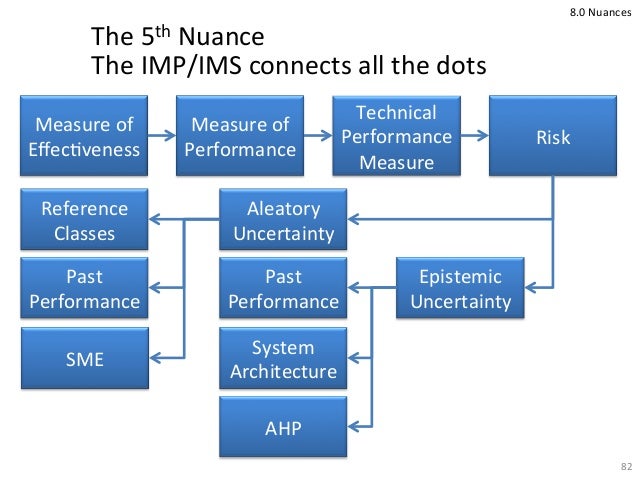 8.0 Nuances

The 5$^{th}$ Nuance
The IMP/IMS connects all the dots

Measure of Effectiveness

Measure of Performance

Technical Performance Measure

Risk

Reference Classes

Aleatory Uncertainty

Past Performance

Past Performance

Epistemic Uncertainty

SME

System Architecture

AHP

82